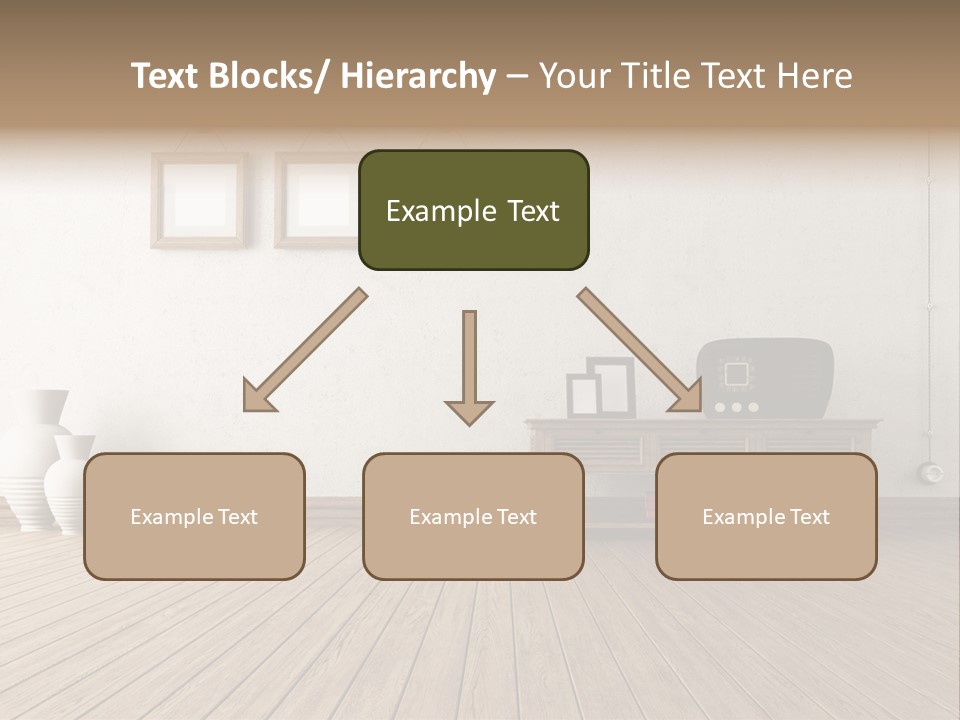 Text Blocks/ Hierarchy – Your Title Text Here

Example Text

Example Text

Example Text

Example Text